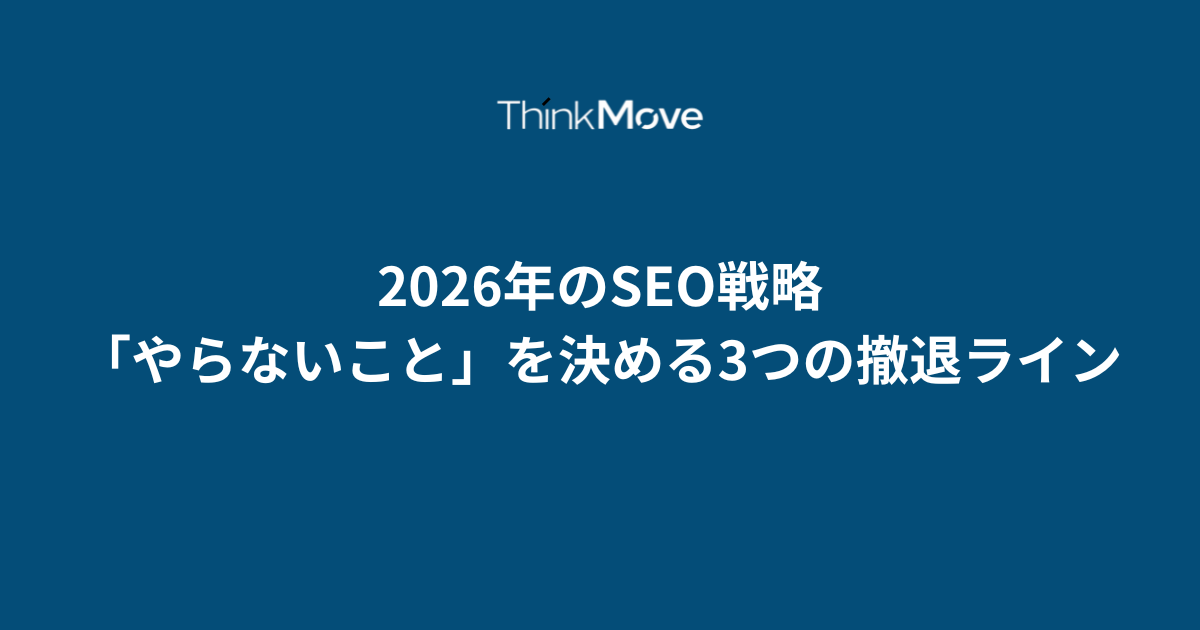 ThinkMove

2026年のSEO戦略
「やらないこと」を決める3つの撤退ライン